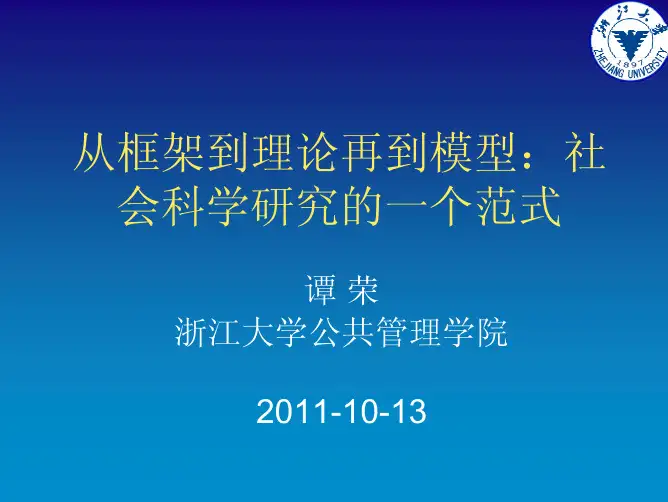 浙江大学
1897
ZHEJIANG UNIVERSITY

从框架到理论再到模型：社会科学研究的一个范式

谭 荣
浙江大学公共管理学院

2011-10-13